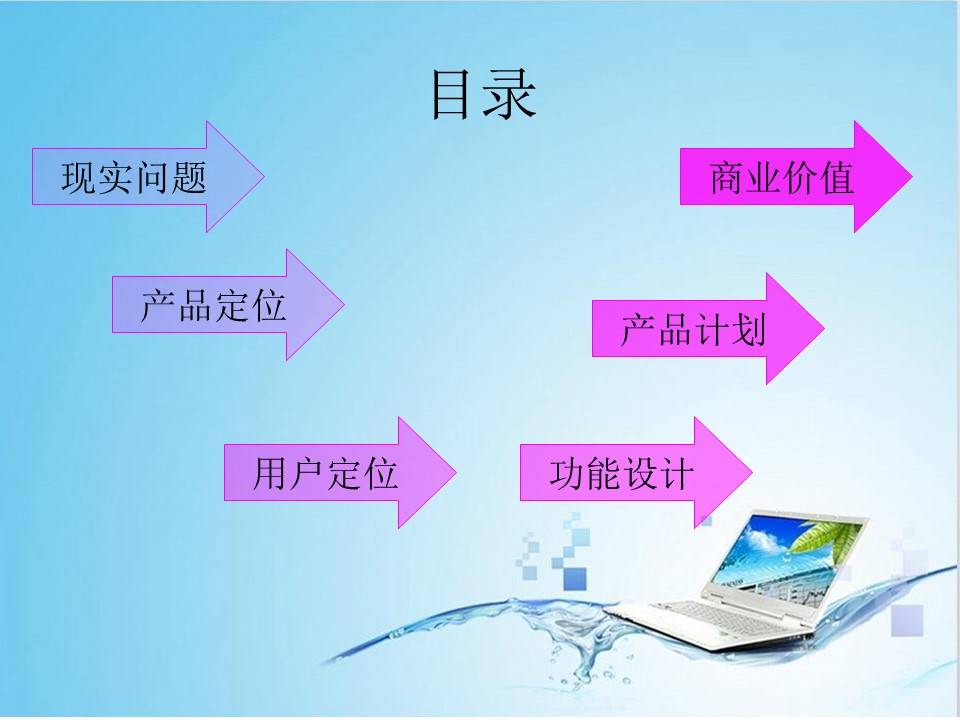 目录

现实问题

产品定位

用户定位

功能设计

产品计划

商业价值